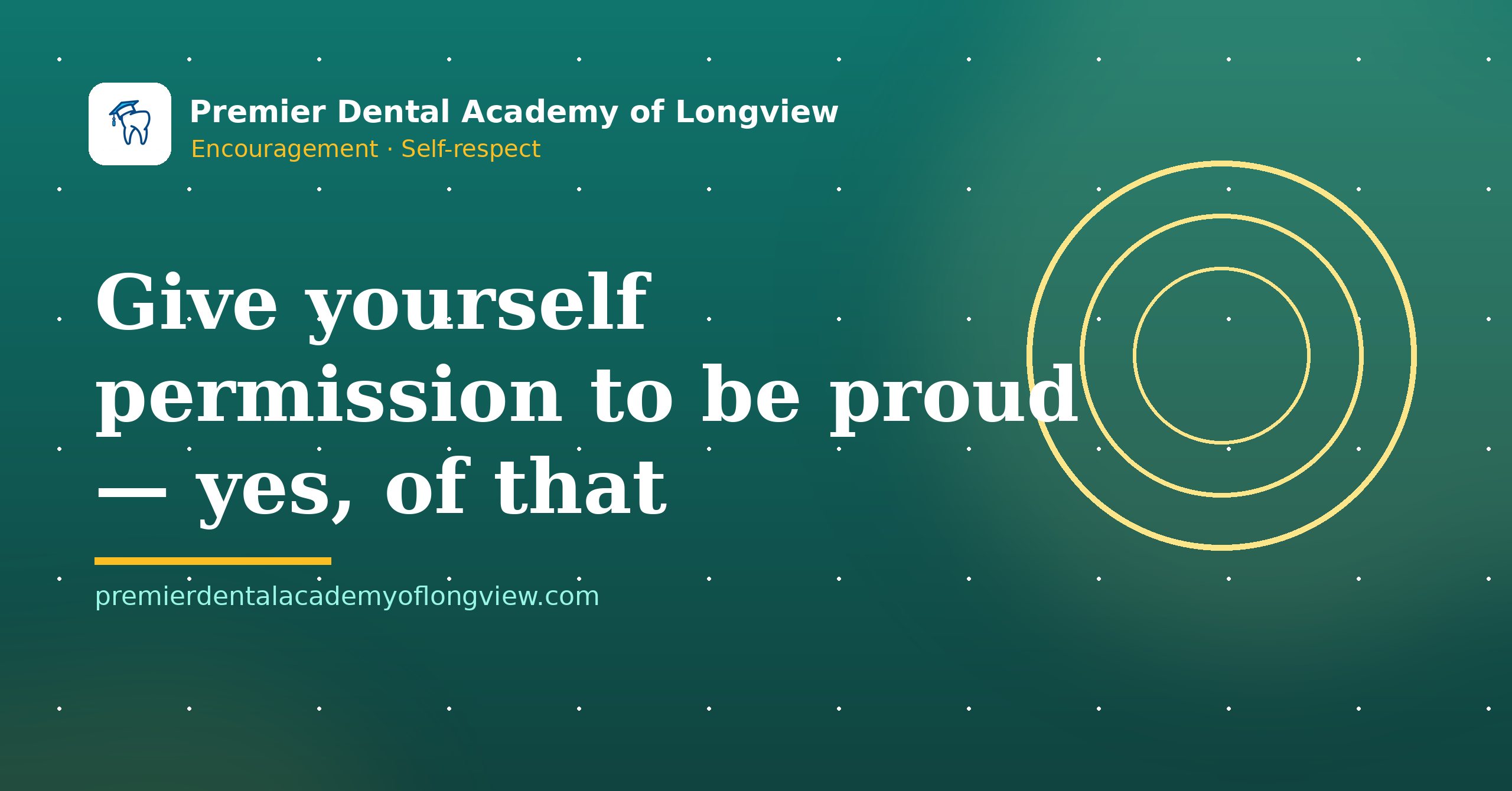 Premier Dental Academy of Longview
Encouragement · Self-respect

Give yourself permission to be proud — yes, of that

premierdentalacademyoflongview.com